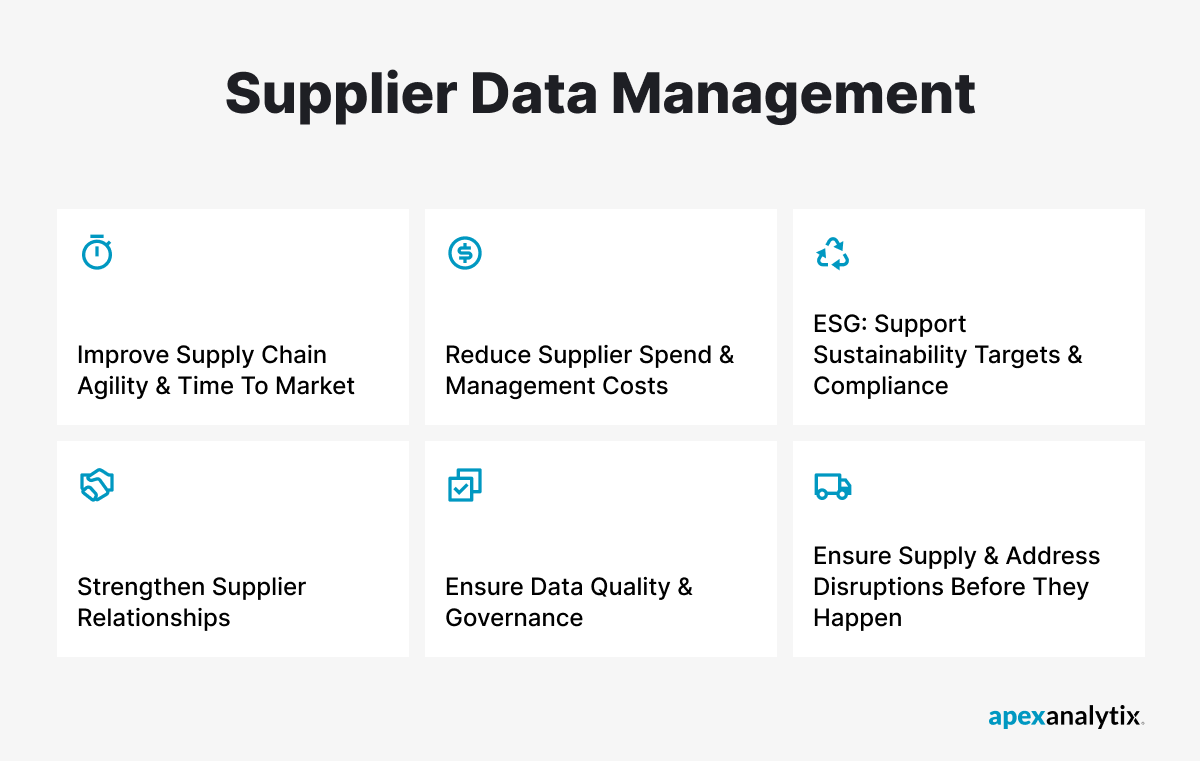 Supplier Data Management

Improve Supply Chain Agility & Time To Market

Reduce Supplier Spend & Management Costs

ESG: Support Sustainability Targets & Compliance

Strengthen Supplier Relationships

Ensure Data Quality & Governance

Ensure Supply & Address Disruptions Before They Happen

apexanalytix.